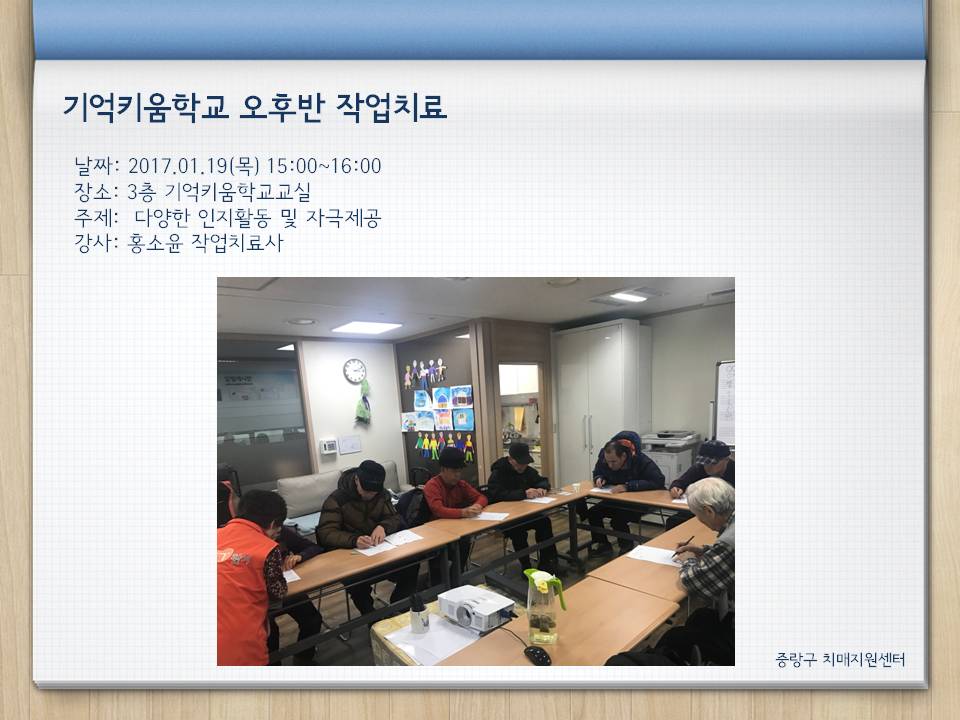 기억키움학교 오후반 작업치료

날짜: 2017.01.19(목) 15:00~16:00
장소: 3층 기억키움학교교실
주제: 다양한 인지활동 및 자극제공
강사: 홍소윤 작업치료사

중랑구 치매지원센터